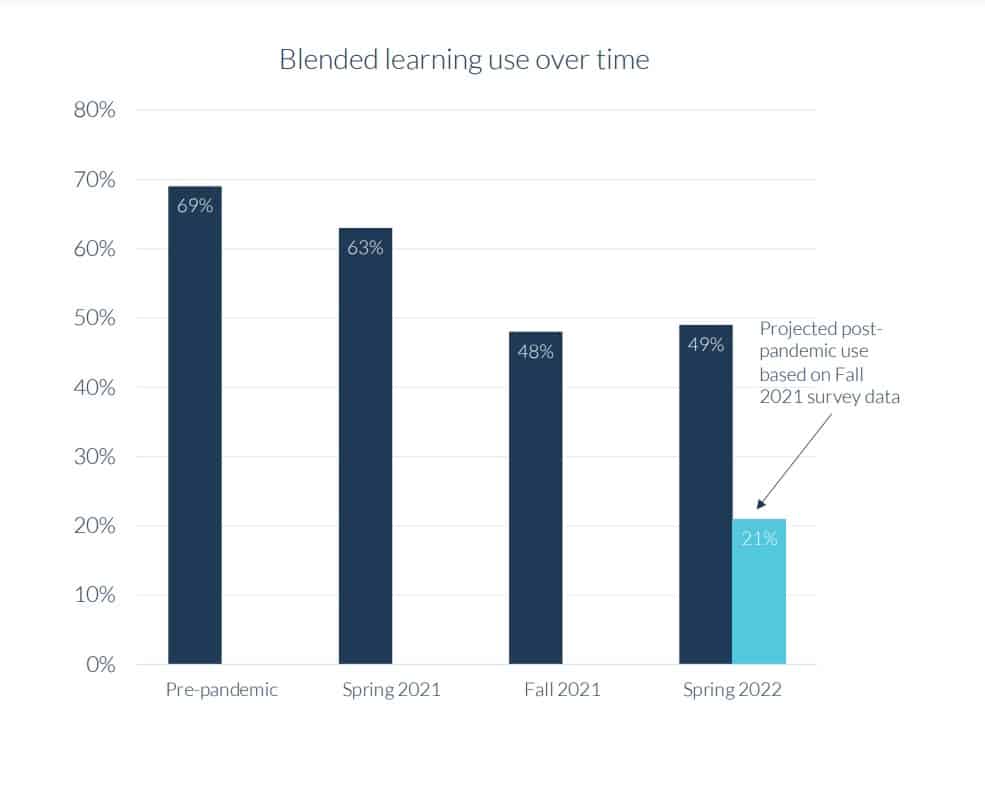 Blended learning use over time

80%
70%
60%
50%
40%
30%
20%
10%
0%

69%
63%
48%
49%
21%

Projected post-pandemic use based on Fall 2021 survey data

Pre-pandemic
Spring 2021
Fall 2021
Spring 2022